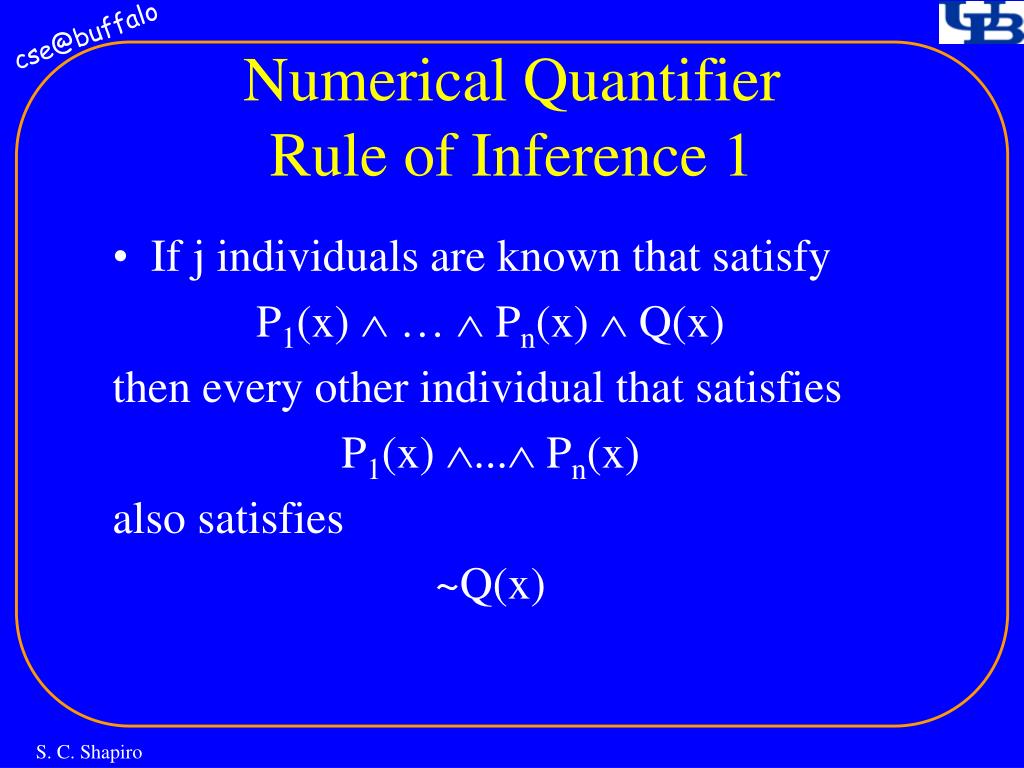 cse@buffalo

UB

Numerical Quantifier
Rule of Inference 1

• If j individuals are known that satisfy

$P_1(x) \wedge \ldots \wedge P_n(x) \wedge Q(x)$

then every other individual that satisfies

$P_1(x) \wedge ... \wedge P_n(x)$

also satisfies

$\sim Q(x)$

S. C. Shapiro